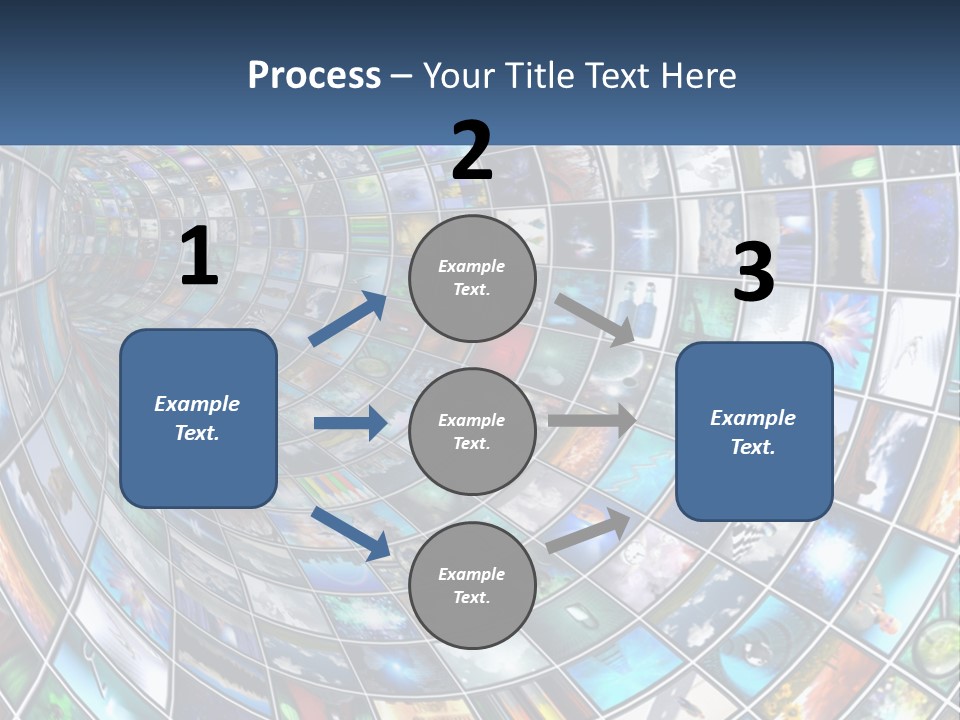 Process – Your Title Text Here

1

Example Text.

2

Example Text.

Example Text.

Example Text.

3

Example Text.